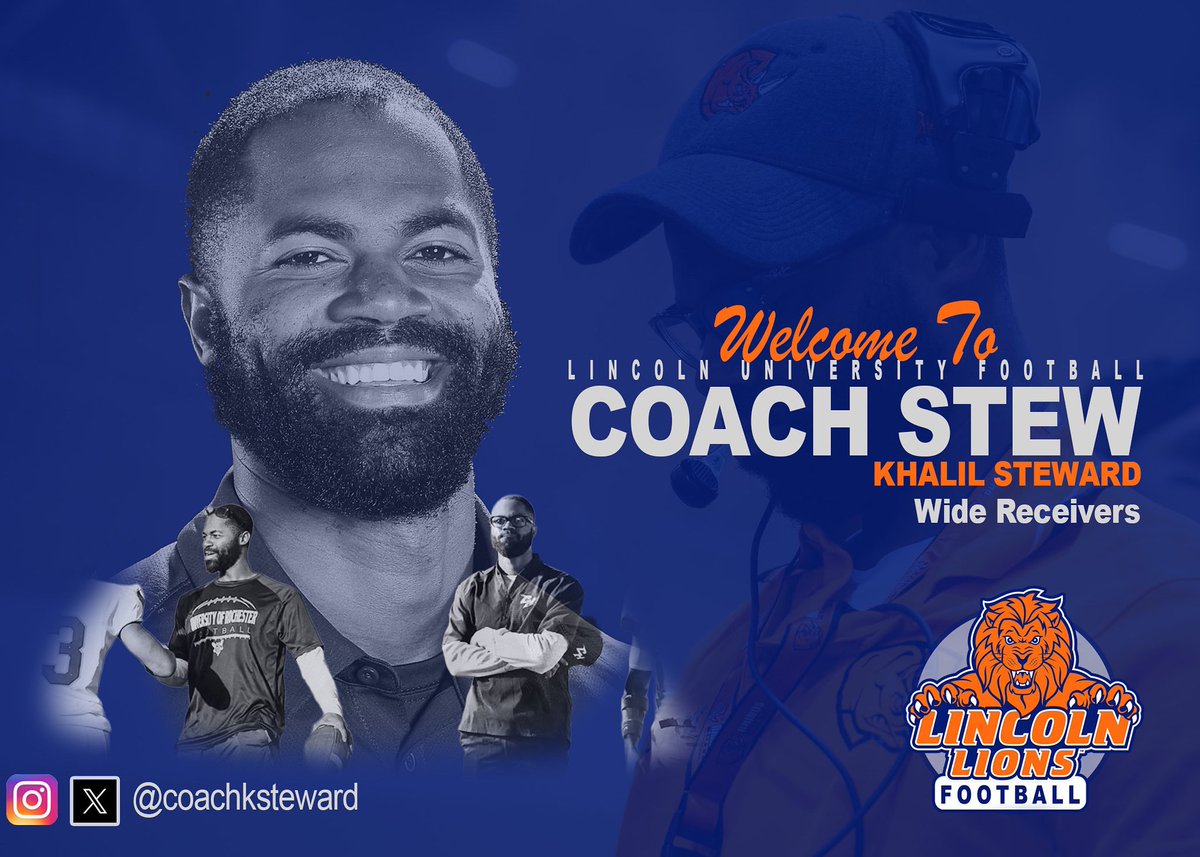 Welcome To
LINCOLN UNIVERSITY FOOTBALL
COACH STEW
KHALIL STEWARD
Wide Receivers

UNIVERSITY OF ROCHESTER
FOOTBALL

@coachksteward

LINCOLN
LIONS
FOOTBALL